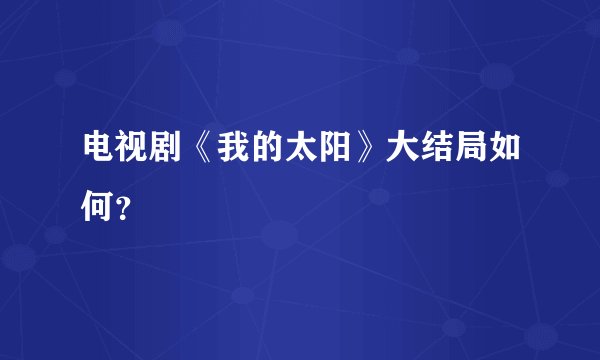 电视剧《我的太阳》大结局如何？